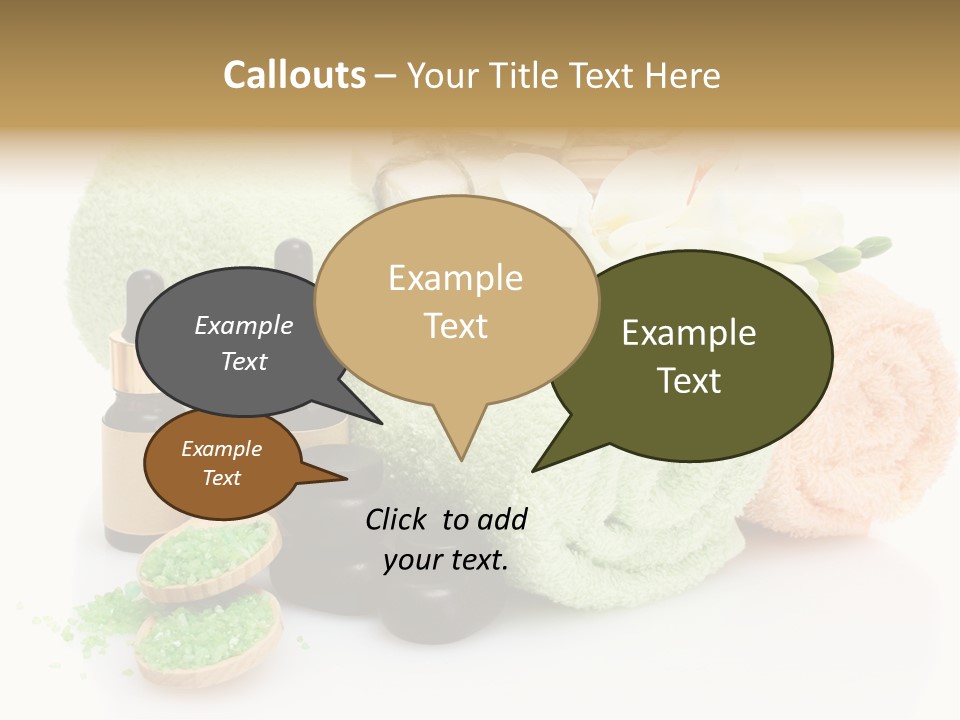 Callouts – Your Title Text Here

Example Text

Example Text

Example Text

Example Text

Click to add your text.